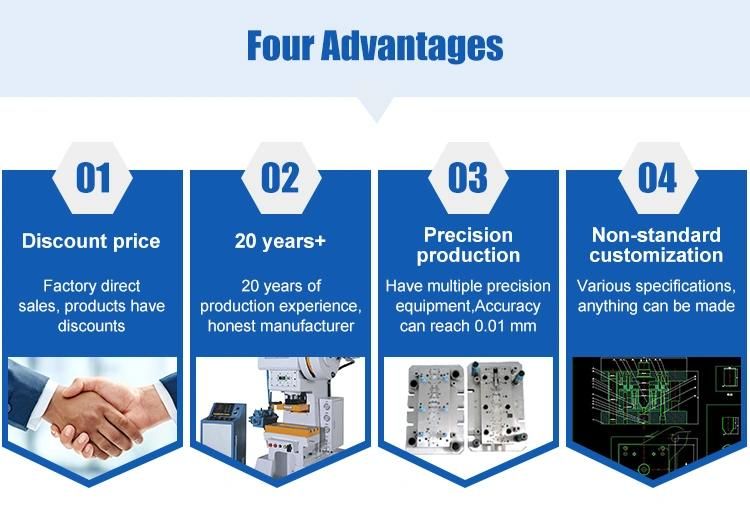 Four Advantages

01

Discount price

Factory direct sales, products have discounts

02

20 years+

20 years of production experience, honest manufacturer

03

Precision production

Have multiple precision equipment,Accuracy can reach 0.01 mm

04

Non-standard customization

Various specifications, anything can be made